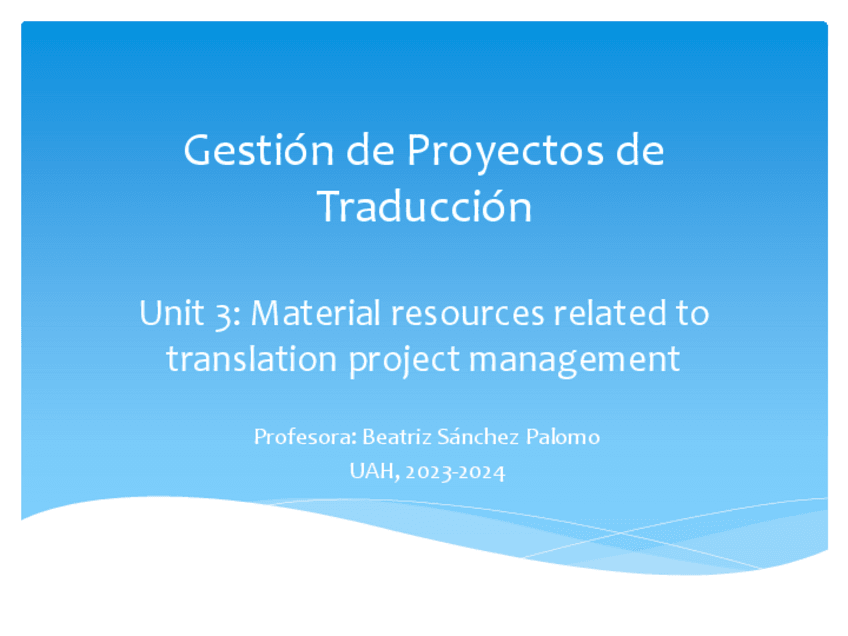 Gestión de Proyectos de Traducción

Unit 3: Material resources related to translation project management

Profesora: Beatriz Sánchez Palomo
UAH, 2023-2024